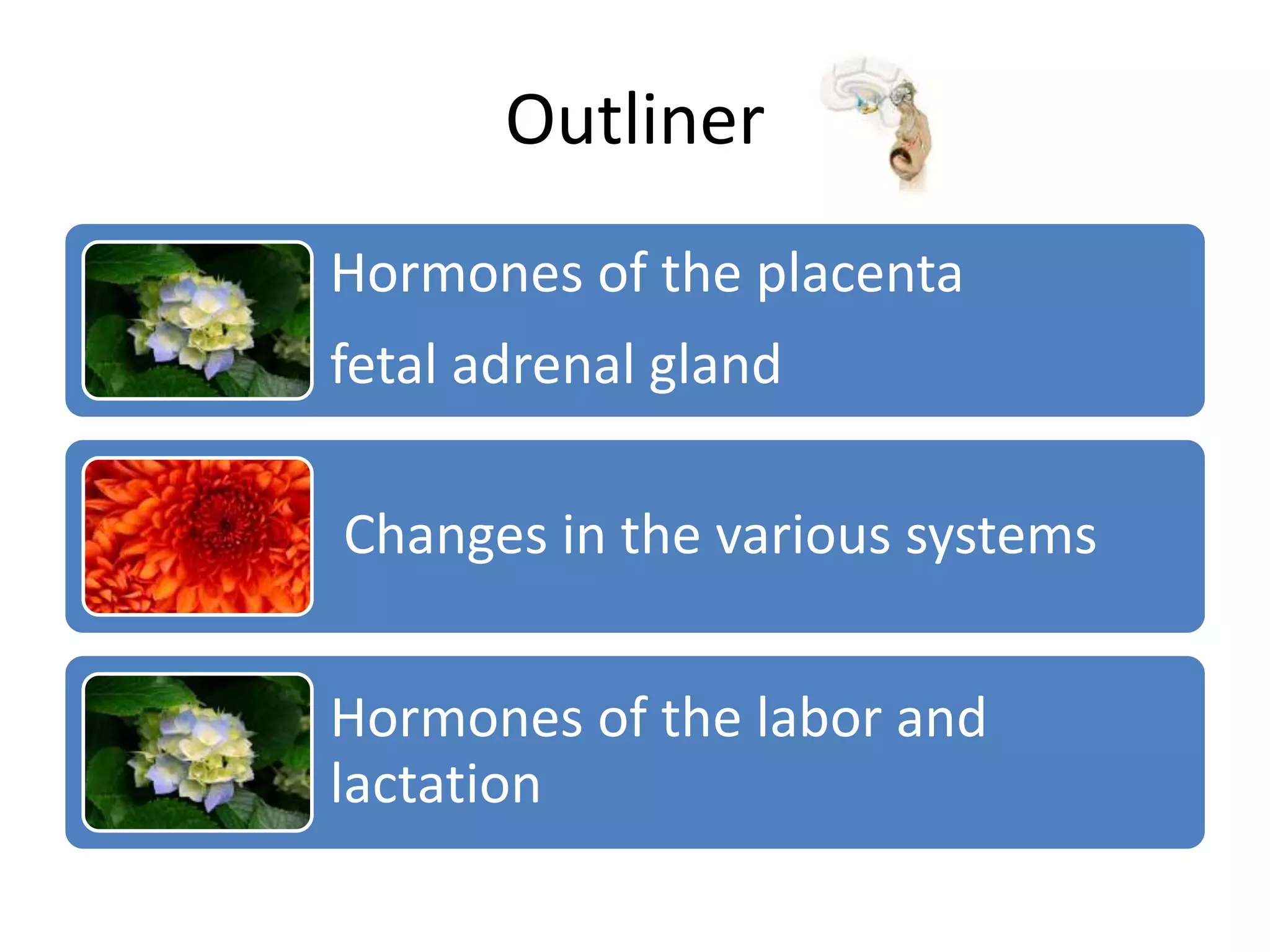 Outliner

Hormones of the placenta

fetal adrenal gland

Changes in the various systems

Hormones of the labor and lactation